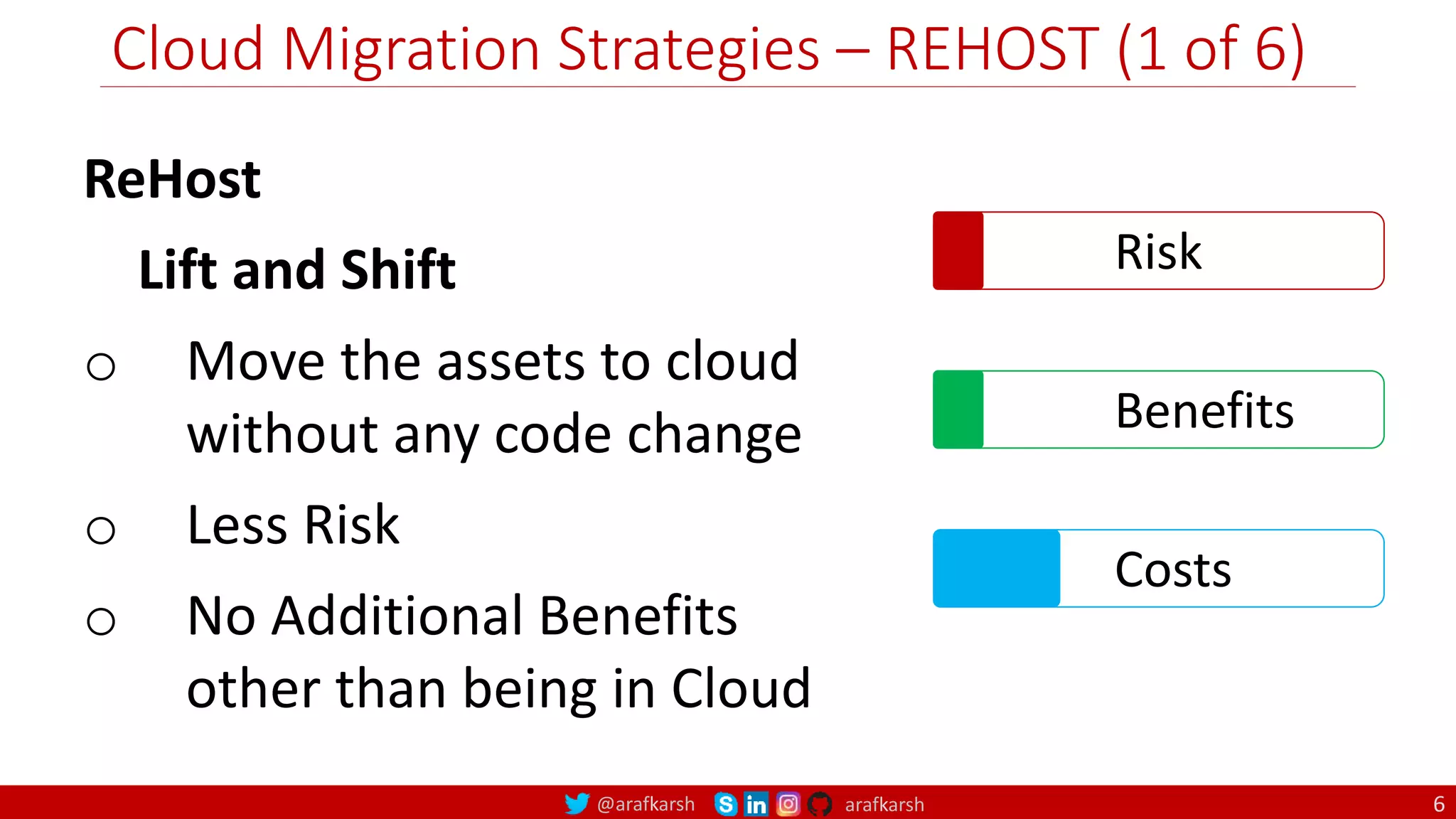 Cloud Migration Strategies – REHOST (1 of 6)

ReHost

Lift and Shift

○ Move the assets to cloud without any code change

○ Less Risk

○ No Additional Benefits other than being in Cloud

Risk

Benefits

Costs

@arafkarsh arafkarsh

6